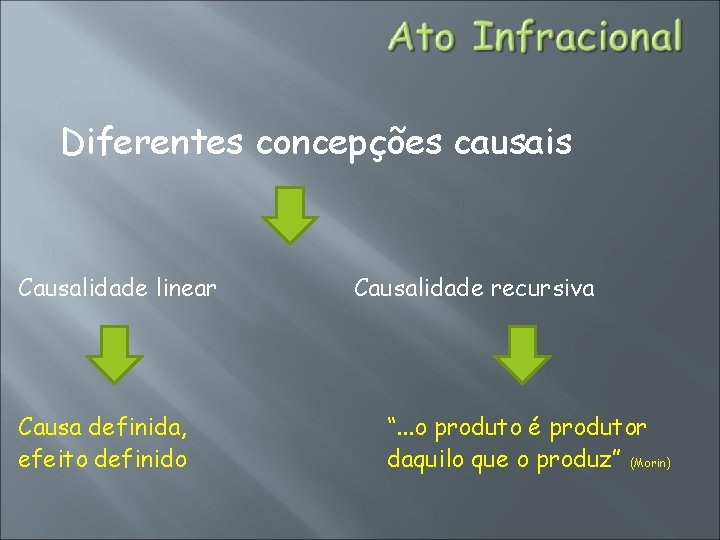 Ato Infracional

Diferentes concepções causais

Causalidade linear

Causa definida, efeito definido

Causalidade recursiva

"...o produto é produtor daquilo que o produz" (Morin)